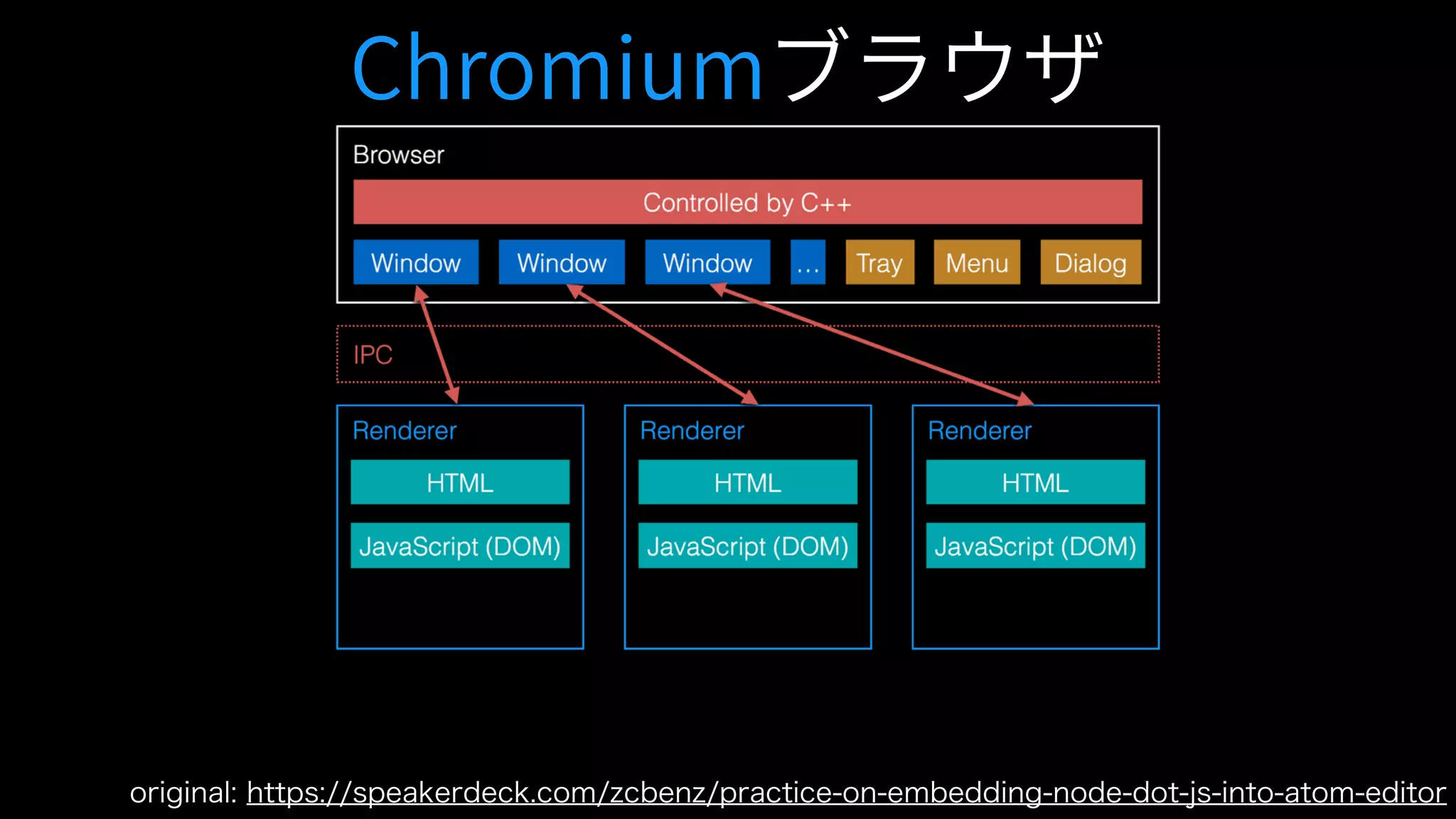 Chromiumブラウザ

Browser

Controlled by C++

Window Window Window … Tray Menu Dialog

IPC

Renderer
HTML
JavaScript (DOM)

Renderer
HTML
JavaScript (DOM)

Renderer
HTML
JavaScript (DOM)

original: https://speakerdeck.com/zcbenz/practice-on-embedding-node-dot-js-into-atom-editor